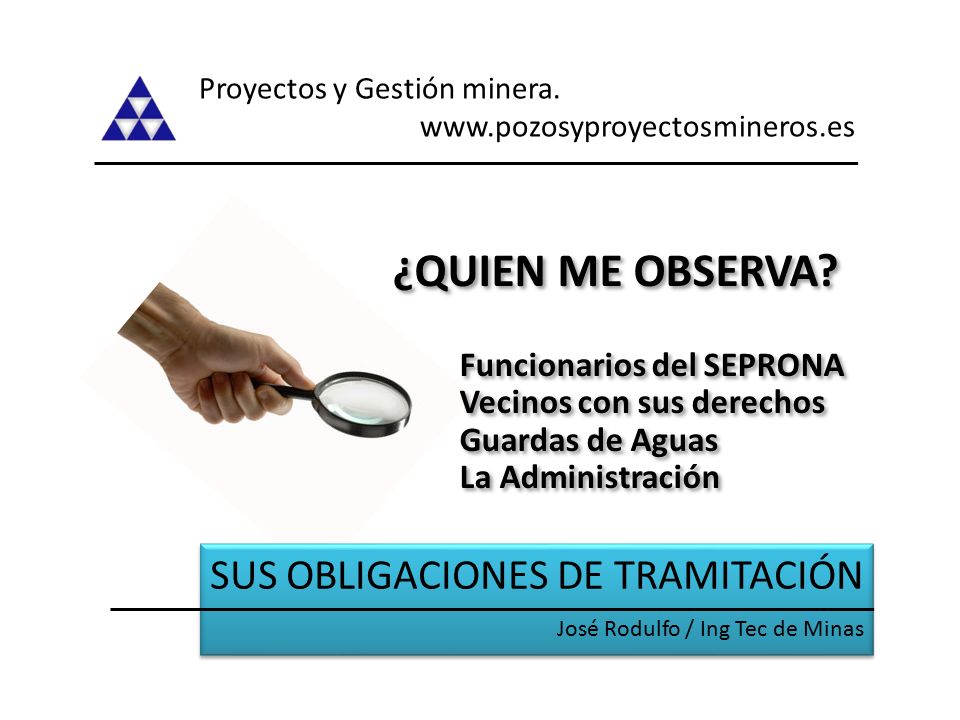 Proyectos y Gestión minera.
www.pozosyproyectosmineros.es

¿QUIEN ME OBSERVA?

Funcionarios del SEPRONA
Vecinos con sus derechos
Guardas de Aguas
La Administración

SUS OBLIGACIONES DE TRAMITACIÓN

José Rodulfo / Ing Tec de Minas